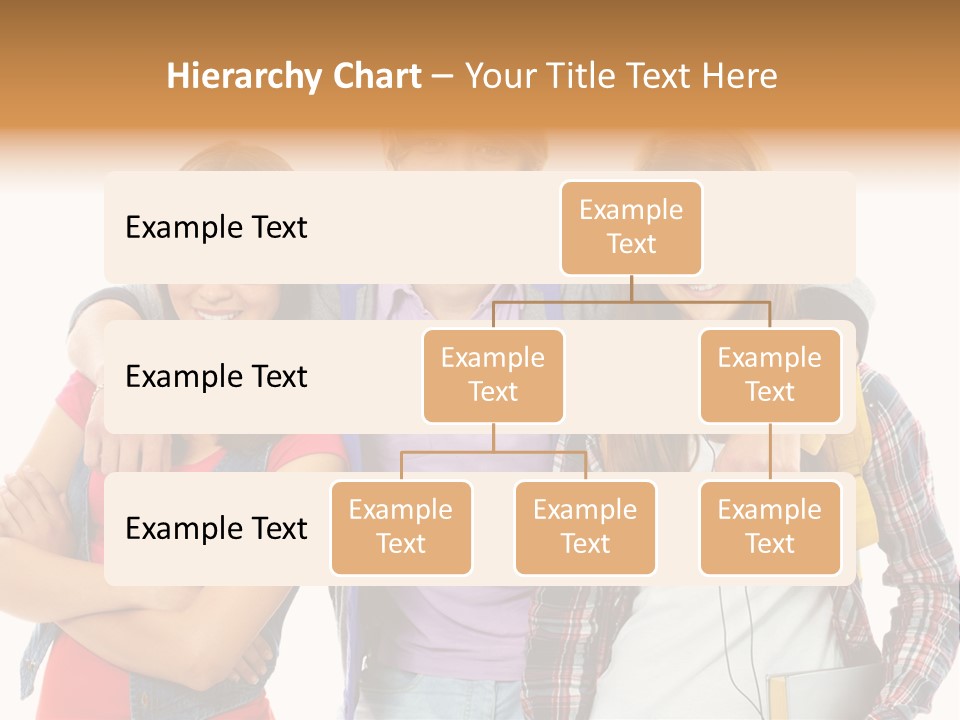 Hierarchy Chart – Your Title Text Here

Example Text

Example Text

Example Text

Example Text

Example Text

Example Text

Example Text

Example Text

Example Text